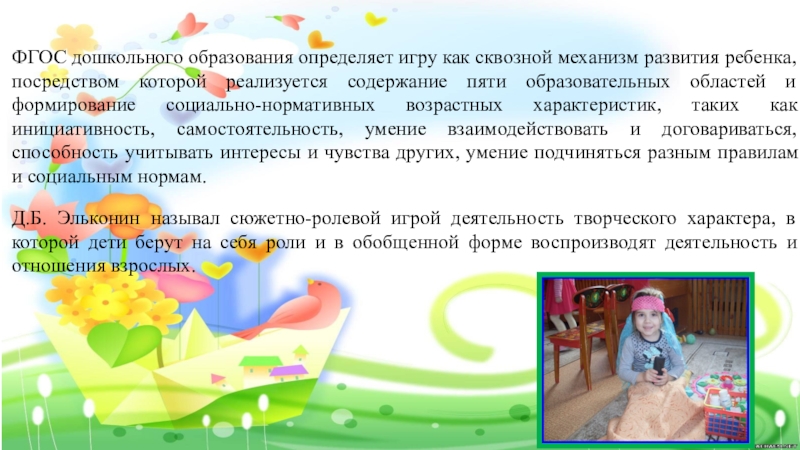 ФГОС дошкольного образования определяет игру как сквозной механизм развития ребенка, посредством которой реализуется содержание пяти образовательных областей и формирование социально-нормативных возрастных характеристик, таких как инициативность, самостоятельность, умение взаимодействовать и договариваться, способность учитывать интересы и чувства других, умение подчиняться разным правилам и социальным нормам.

Д.Б. Эльконин называл сюжетно-ролевой игрой деятельность творческого характера, в которой дети берут на себя роли и в обобщенной форме воспроизводят деятельность и отношения взрослых.